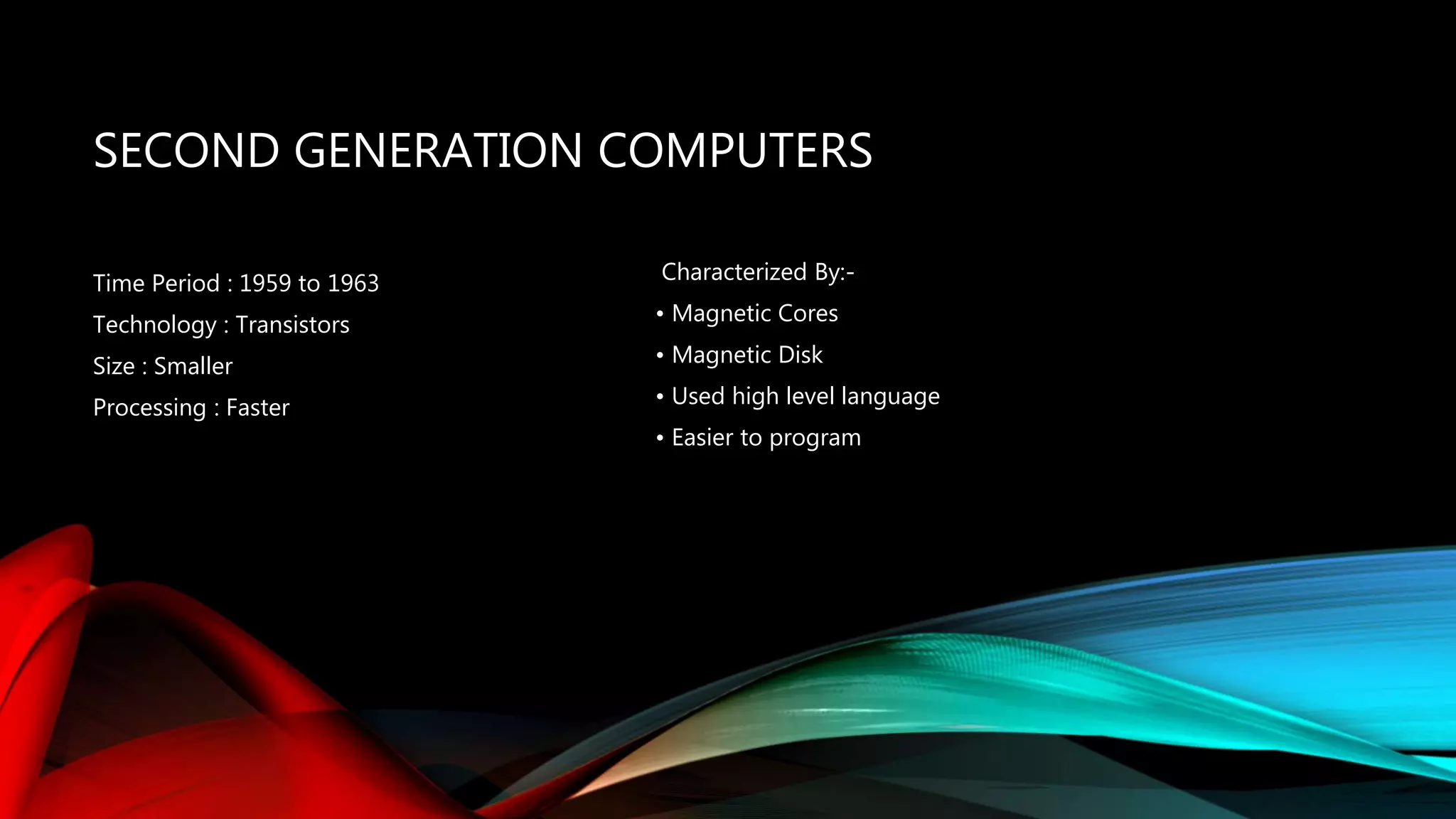 SECOND GENERATION COMPUTERS

Time Period : 1959 to 1963

Technology : Transistors

Size : Smaller

Processing : Faster

Characterized By:-

• Magnetic Cores

• Magnetic Disk

• Used high level language

• Easier to program